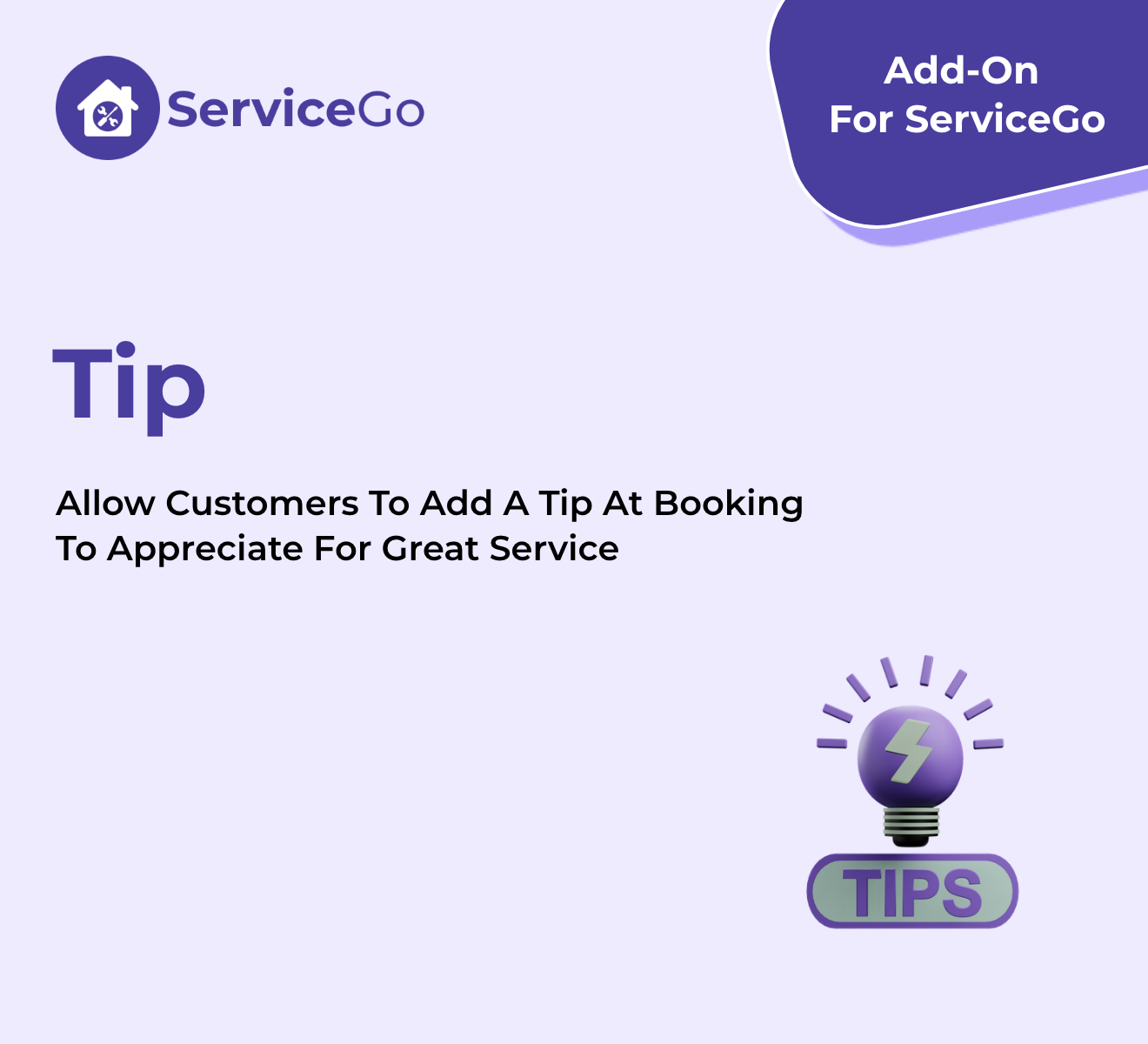 ServiceGo

Add-On
For ServiceGo

Tip

Allow Customers To Add A Tip At Booking To Appreciate For Great Service

TIPS